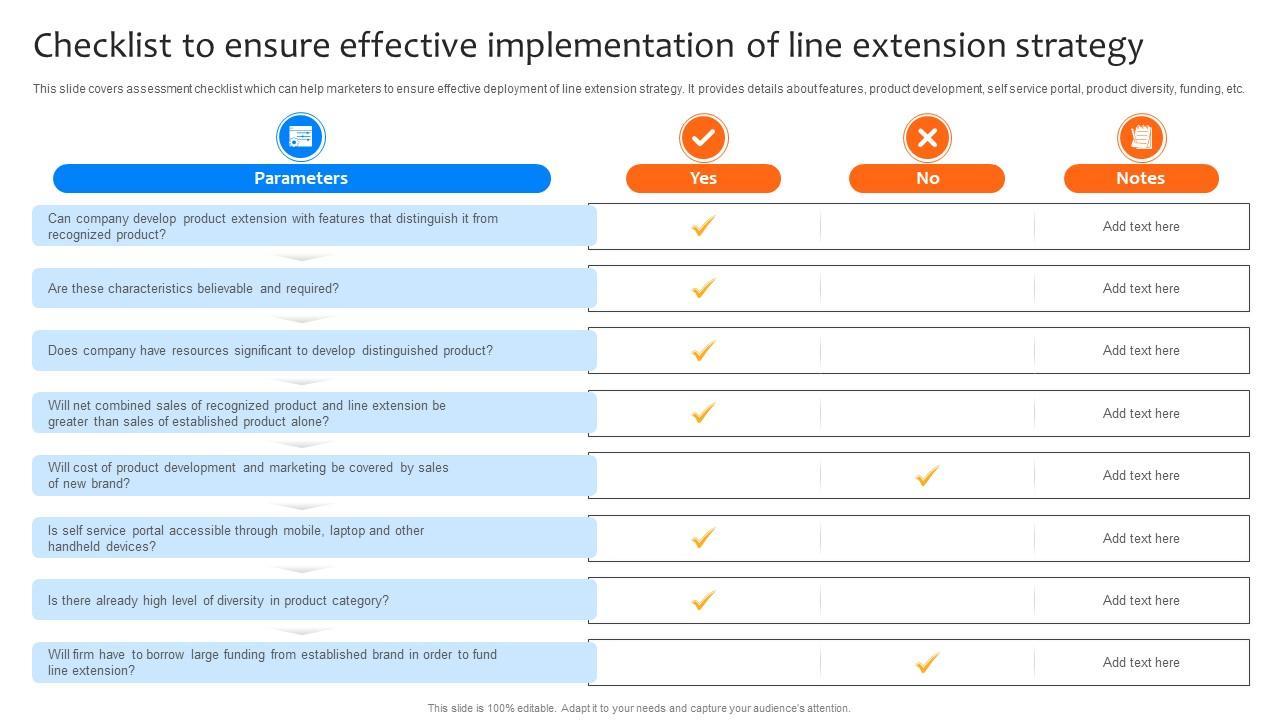 Checklist to ensure effective implementation of line extension strategy

This slide covers assessment checklist which can help marketers to ensure effective deployment of line extension strategy. It provides details about features, product development, self service portal, product diversity, funding, etc.

| Parameters | Yes | No | Notes |
|---|---|---|---|
| Can company develop product extension with features that distinguish it from recognized product? | ✓ | | Add text here |
| Are these characteristics believable and required? | ✓ | | Add text here |
| Does company have resources significant to develop distinguished product? | ✓ | | Add text here |
| Will net combined sales of recognized product and line extension be greater than sales of established product alone? | ✓ | | Add text here |
| Will cost of product development and marketing be covered by sales of new brand? | | ✓ | Add text here |
| Is self service portal accessible through mobile, laptop and other handheld devices? | ✓ | | Add text here |
| Is there already high level of diversity in product category? | ✓ | | Add text here |
| Will firm have to borrow large funding from established brand in order to fund line extension? | | ✓ | Add text here |

This slide is 100% editable. Adapt it to your needs and capture your audience's attention.